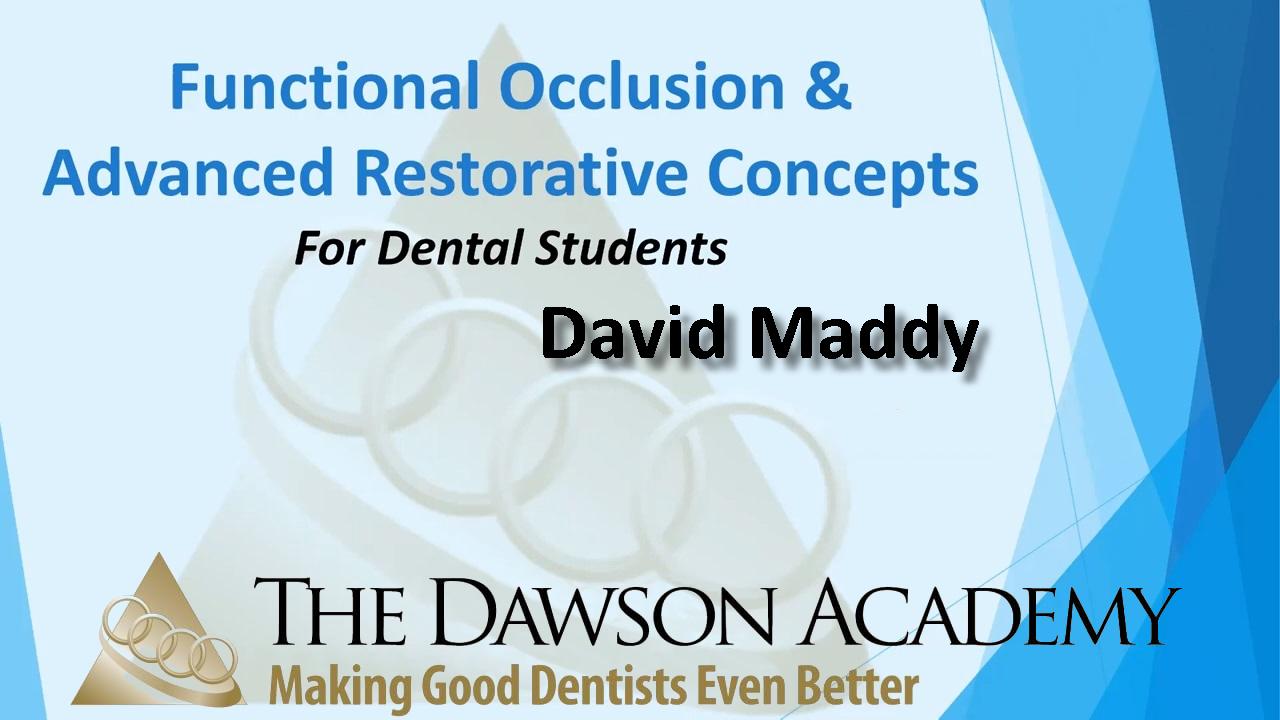 Functional Occlusion &
Advanced Restorative Concepts

For Dental Students

David Maddy

THE DAWSON ACADEMY
Making Good Dentists Even Better